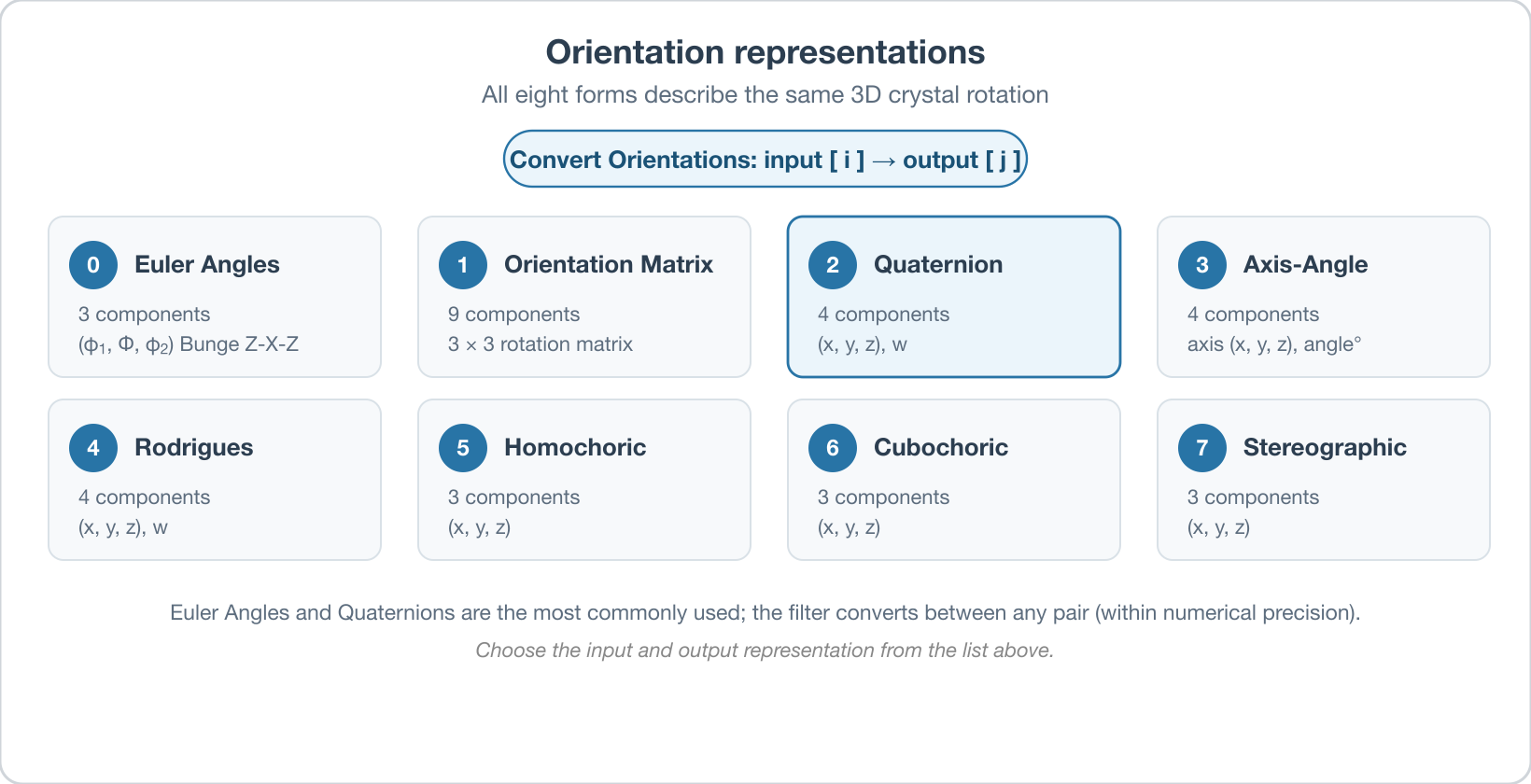 Orientation representations

All eight forms describe the same 3D crystal rotation

Convert Orientations: input [ i ] → output [ j ]

0 Euler Angles
3 components
($\phi_1$, $\Phi$, $\phi_2$) Bunge Z-X-Z

1 Orientation Matrix
9 components
3 × 3 rotation matrix

2 Quaternion
4 components
(x, y, z), w

3 Axis-Angle
4 components
axis (x, y, z), angle°

4 Rodrigues
4 components
(x, y, z), w

5 Homochoric
3 components
(x, y, z)

6 Cubochoric
3 components
(x, y, z)

7 Stereographic
3 components
(x, y, z)

Euler Angles and Quaternions are the most commonly used; the filter converts between any pair (within numerical precision).

Choose the input and output representation from the list above.